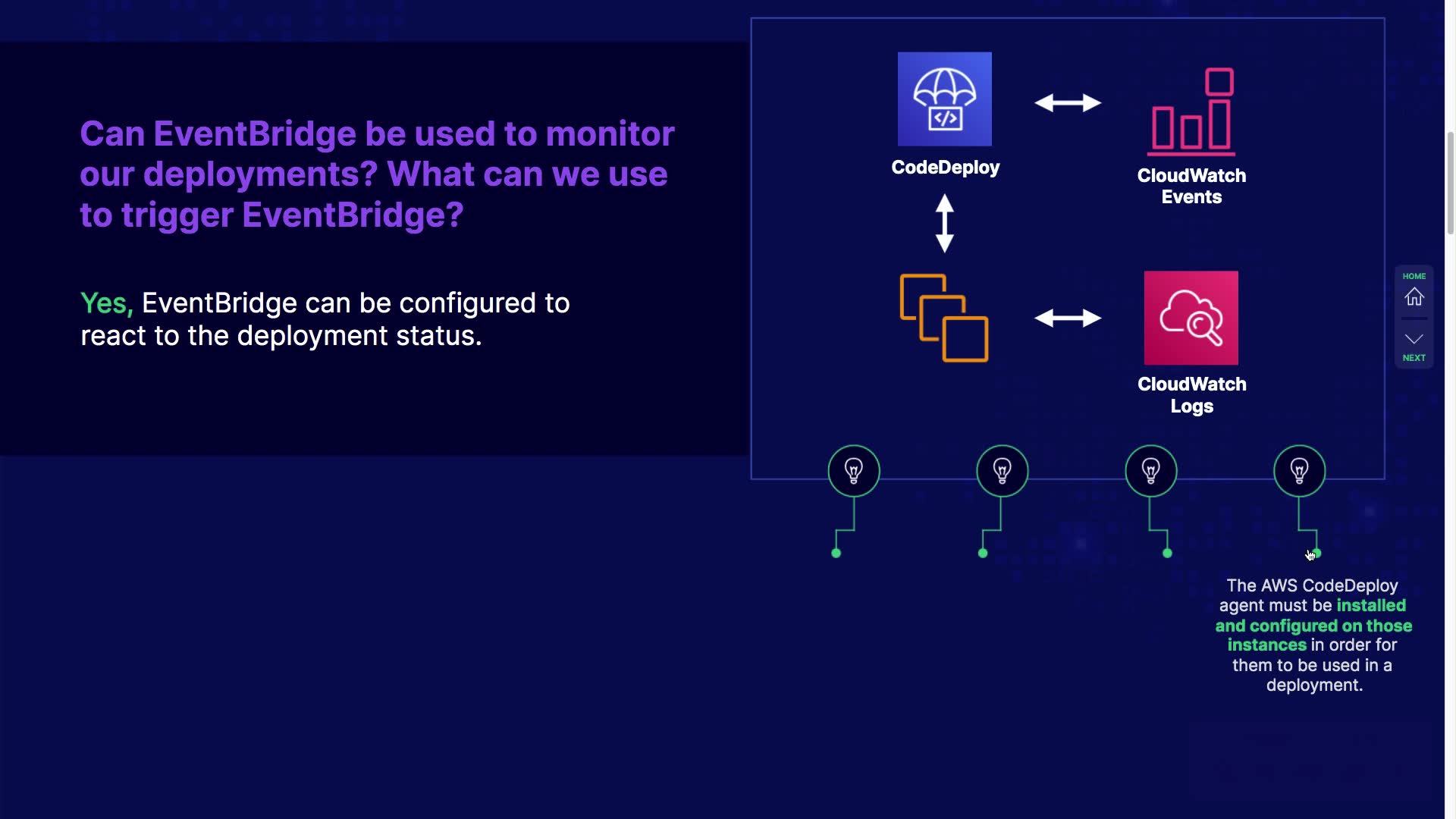 Can EventBridge be used to monitor our deployments? What can we use to trigger EventBridge?

Yes, EventBridge can be configured to react to the deployment status.

CodeDeploy

CloudWatch Events

CloudWatch Logs

HOME

NEXT

The AWS CodeDeploy agent must be installed and configured on those instances in order for them to be used in a deployment.